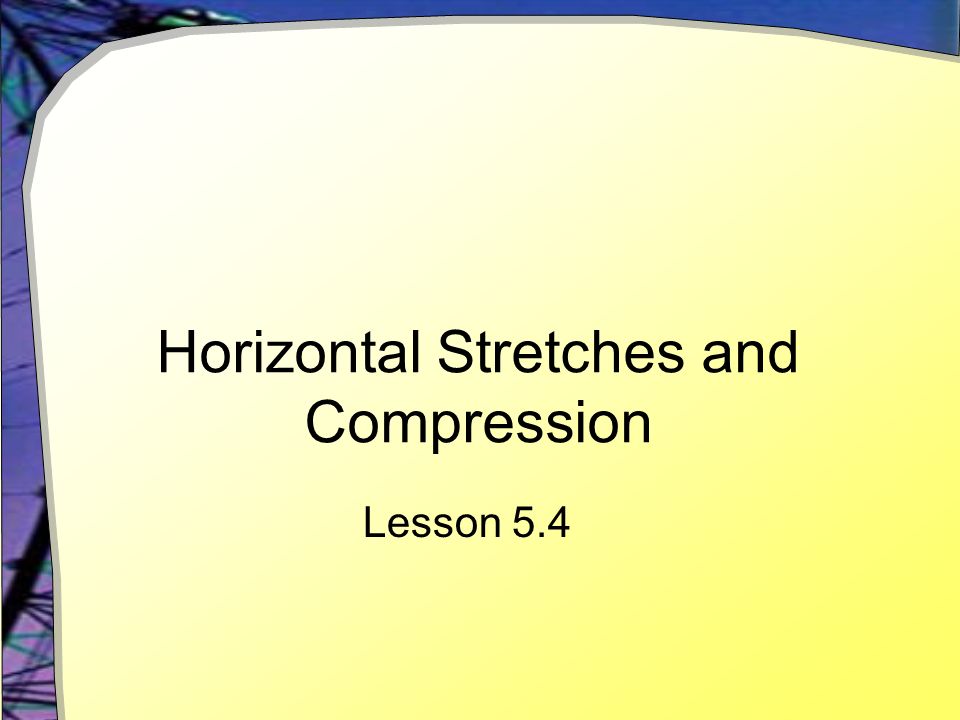 Horizontal Stretches and Compression

Lesson 5.4